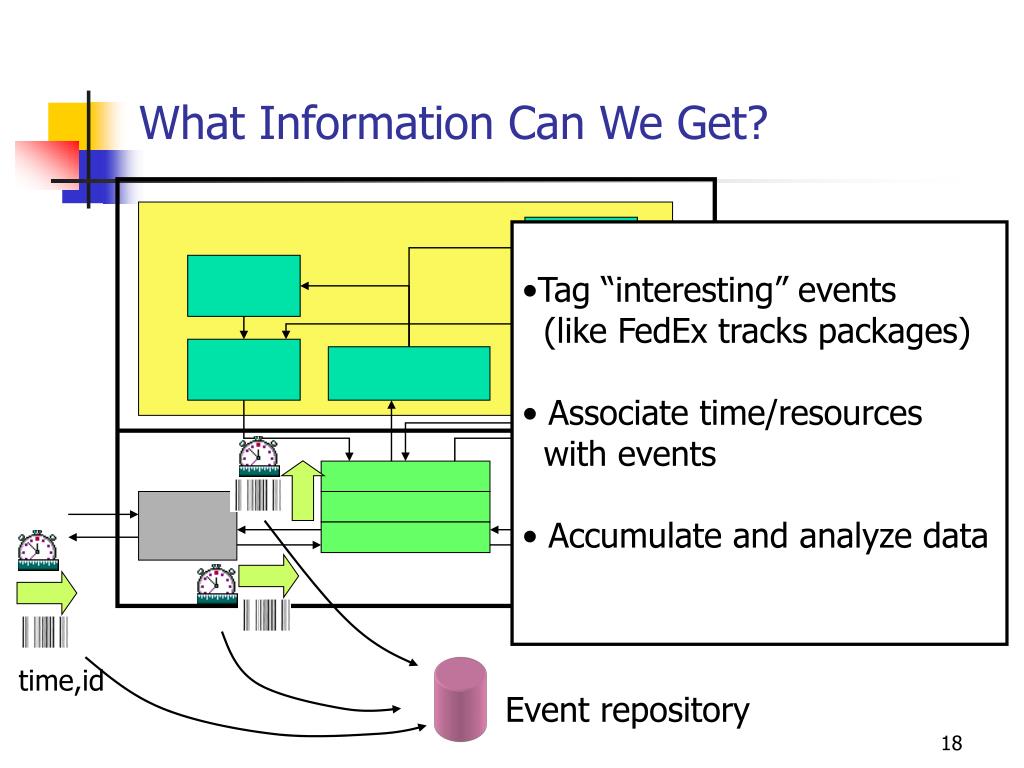 What Information Can We Get?

•Tag “interesting” events (like FedEx tracks packages)

• Associate time/resources with events

• Accumulate and analyze data

time,id

Event repository

18